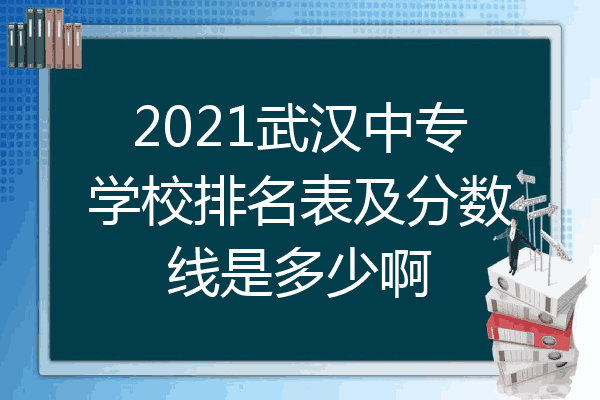 2021武汉中专学校排名表及分数线是多少啊